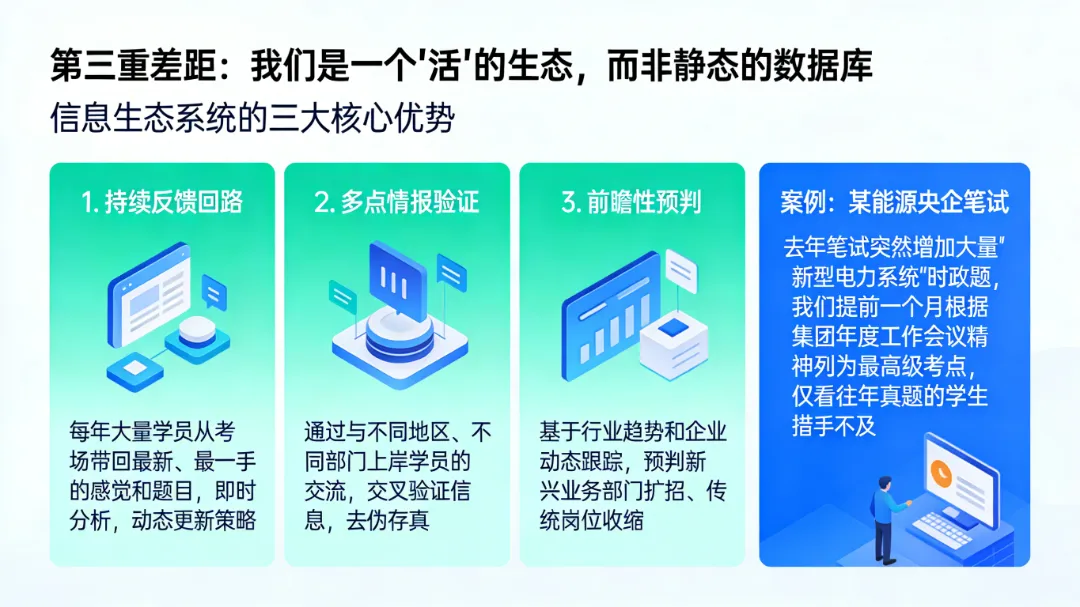 第三重差距：我们是一个'活'的生态，而非静态的数据库

信息生态系统的三大核心优势

1. 持续反馈回路

每年大量学员从考场带回最新、最一手的感觉和题目，即时分析，动态更新策略

2. 多点情报验证

通过与不同地区、不同部门上岸学员的交流，交叉验证信息，去伪存真

3. 前瞻性预判

基于行业趋势和企业动态跟踪，预判新兴业务部门扩招、传统岗位收缩

案例：某能源央企笔试

去年笔试突然增加大量"新型电力系统"时政题，我们提前一个月根据集团年度工作会议精神列为最高级考点，仅看往年真题的学生措手不及